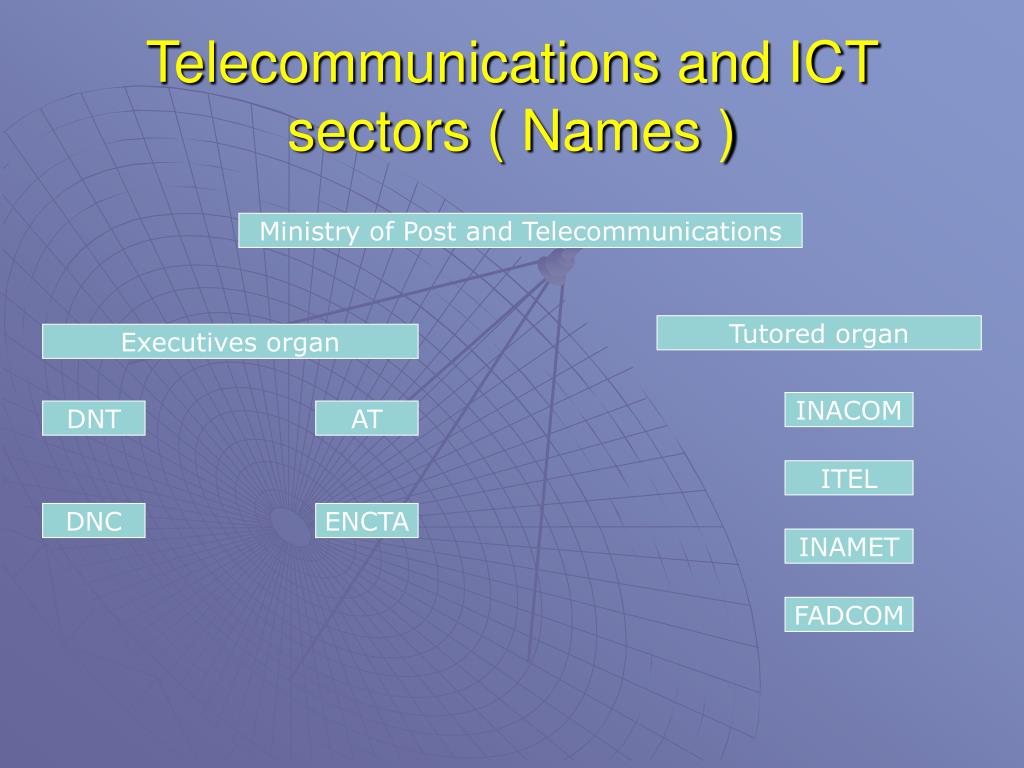 Telecommunications and ICT sectors ( Names )

Ministry of Post and Telecommunications

Executives organ

DNT

AT

DNC

ENCTA

Tutored organ

INACOM

ITEL

INAMET

FADCOM